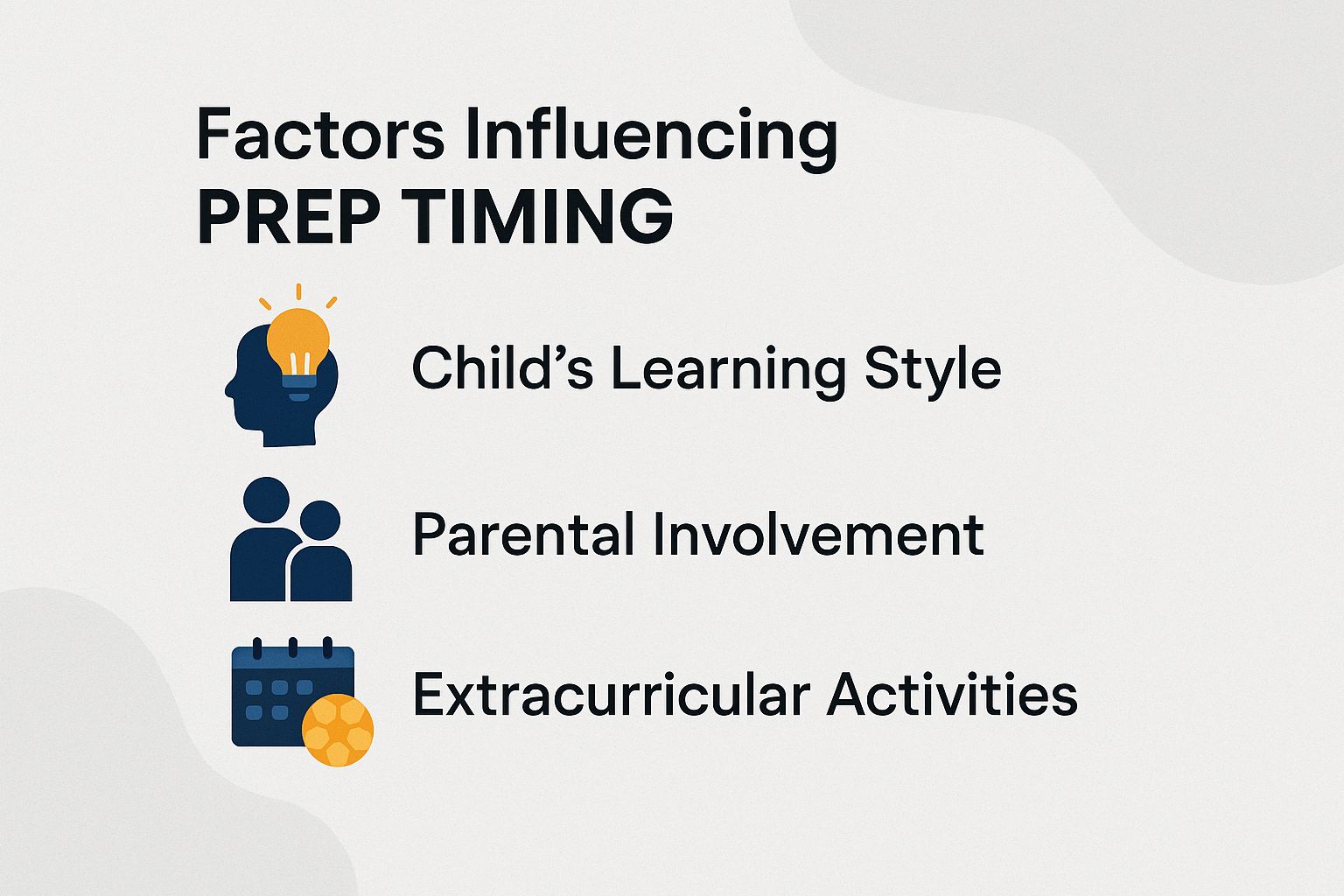 Factors Influencing
PREP TIMING

Child’s Learning Style

Parental Involvement

Extracurricular Activities